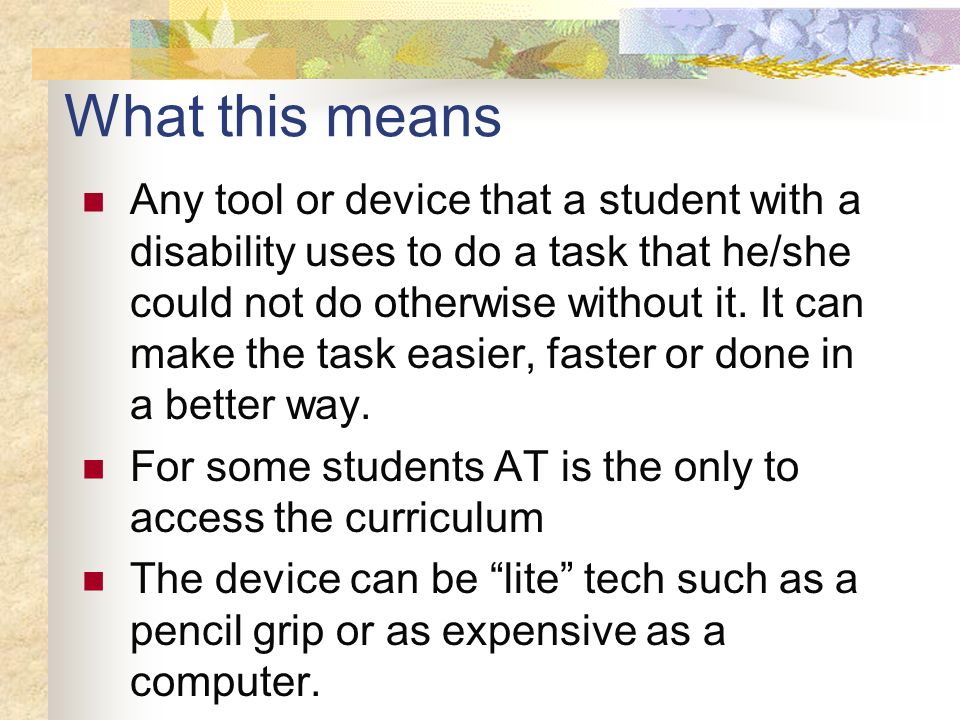 What this means

- Any tool or device that a student with a disability uses to do a task that he/she could not do otherwise without it. It can make the task easier, faster or done in a better way.
- For some students AT is the only to access the curriculum
- The device can be “lite” tech such as a pencil grip or as expensive as a computer.